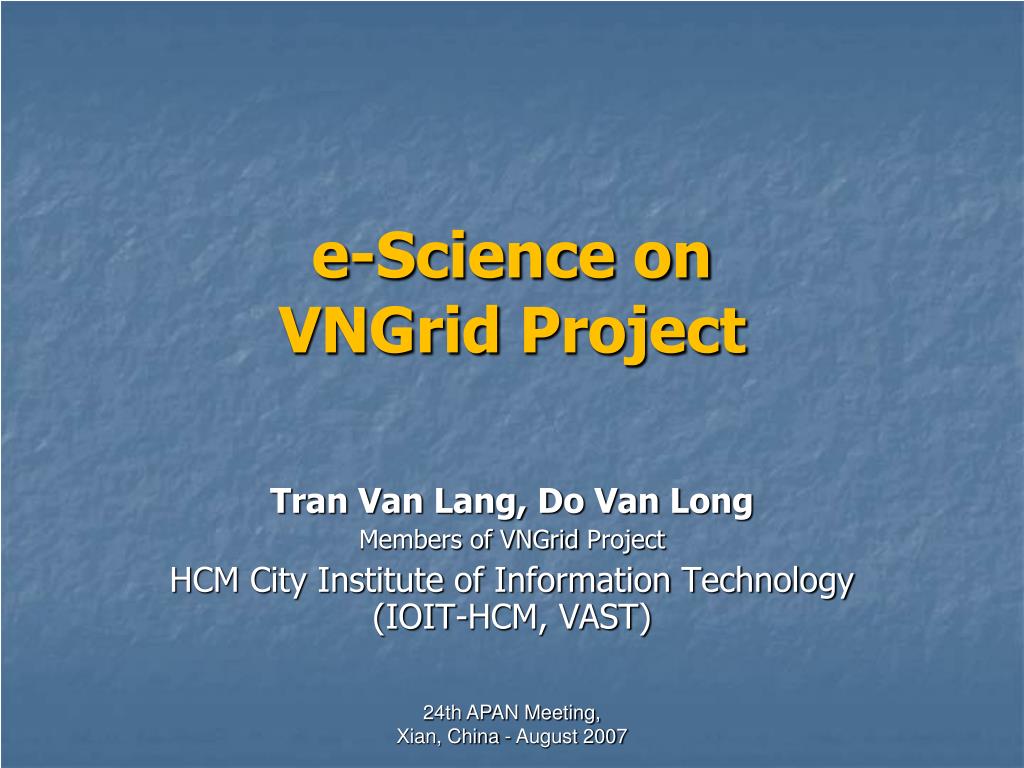 e-Science on
VNGrid Project

Tran Van Lang, Do Van Long
Members of VNGrid Project
HCM City Institute of Information Technology
(IOIT-HCM, VAST)

24th APAN Meeting,
Xian, China - August 2007